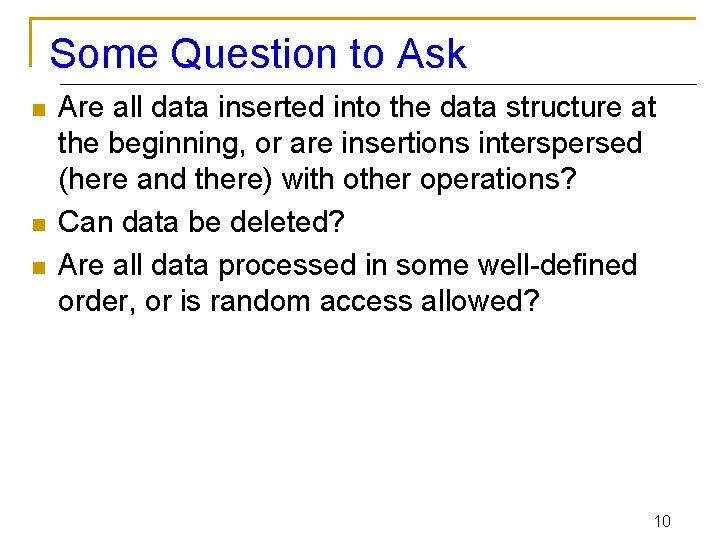 Some Question to Ask

- Are all data inserted into the data structure at the beginning, or are insertions interspersed (here and there) with other operations?
- Can data be deleted?
- Are all data processed in some well-defined order, or is random access allowed?

10